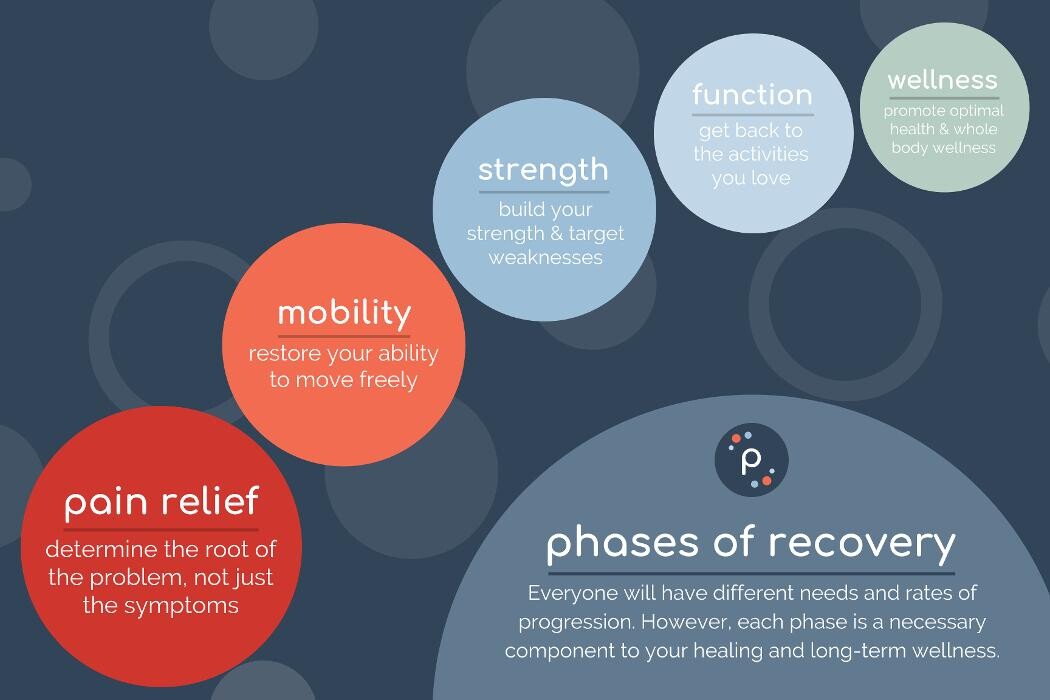 pain relief
determine the root of the problem, not just the symptoms

mobility
restore your ability to move freely

strength
build your strength & target weaknesses

function
get back to the activities you love

wellness
promote optimal health & whole body wellness

p

phases of recovery
Everyone will have different needs and rates of progression. However, each phase is a necessary component to your healing and long-term wellness.